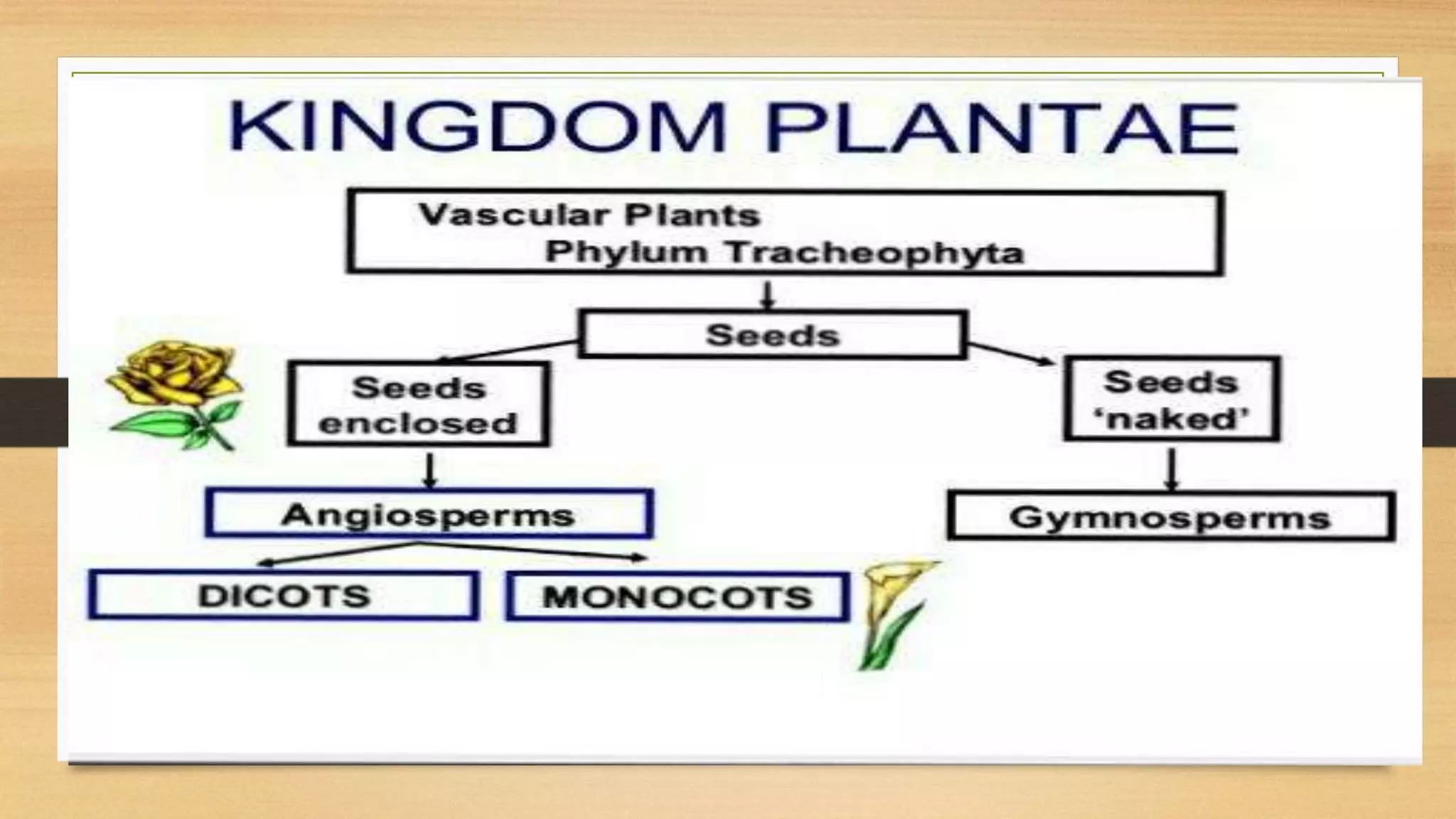 KINGDOM PLANTAE

Vascular Plants
Phylum Tracheophyta

Seeds

Seeds enclosed

Seeds 'naked'

Angiosperms

Gymnosperms

DICOTS

MONOCOTS